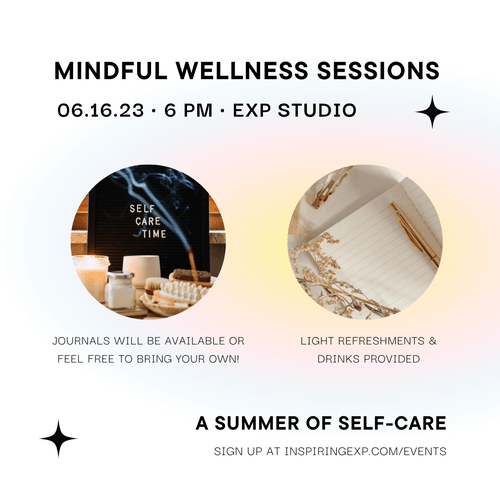 MINDFUL WELLNESS SESSIONS

06.16.23 · 6 PM · EXP STUDIO

SELF CARE TIME

JOURNALS WILL BE AVAILABLE OR FEEL FREE TO BRING YOUR OWN!

LIGHT REFRESHMENTS & DRINKS PROVIDED

A SUMMER OF SELF-CARE

SIGN UP AT INSPIRINGEXP.COM/EVENTS